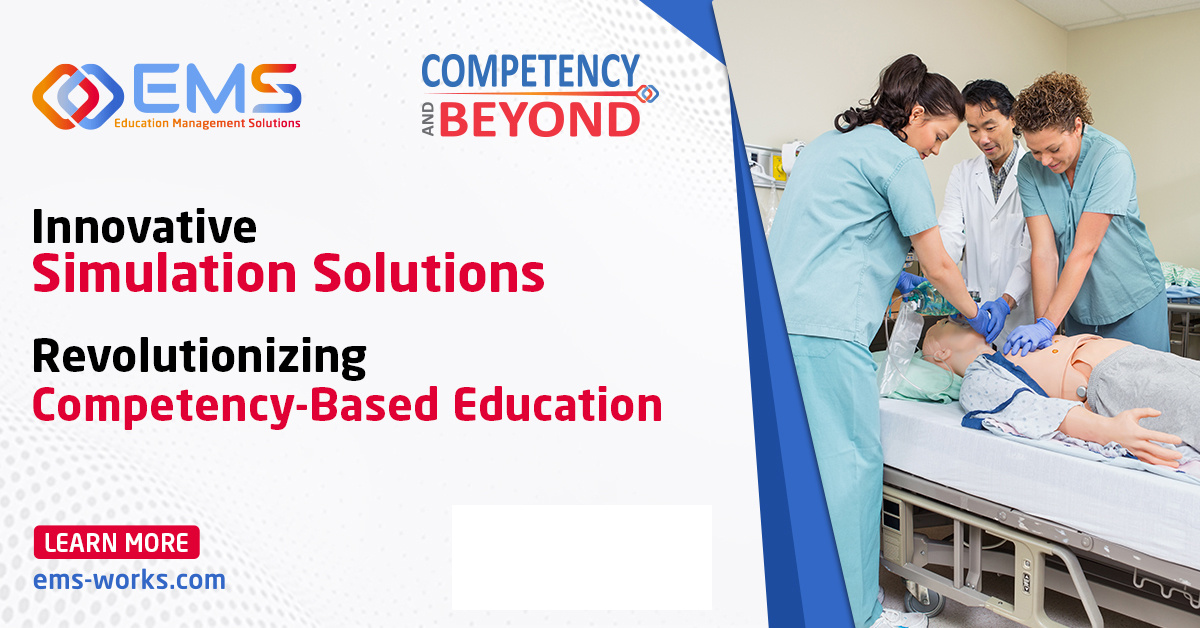 EMS
Education Management Solutions

COMPETENCY
AND
BEYOND

Innovative
Simulation Solutions

Revolutionizing
Competency-Based Education

LEARN MORE
ems-works.com